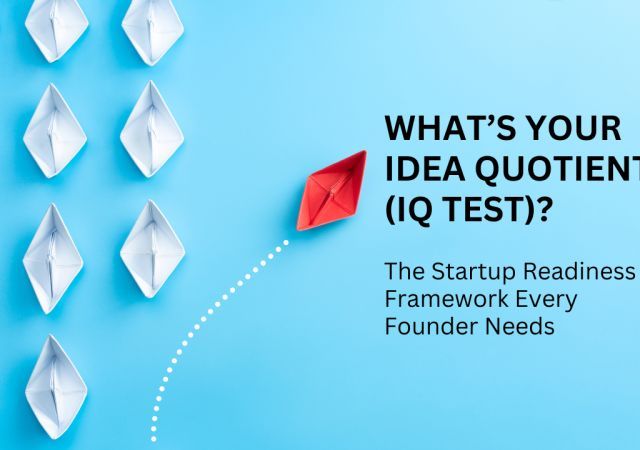 WHAT'S YOUR IDEA QUOTIENT (IQ TEST)?

The Startup Readiness Framework Every Founder Needs